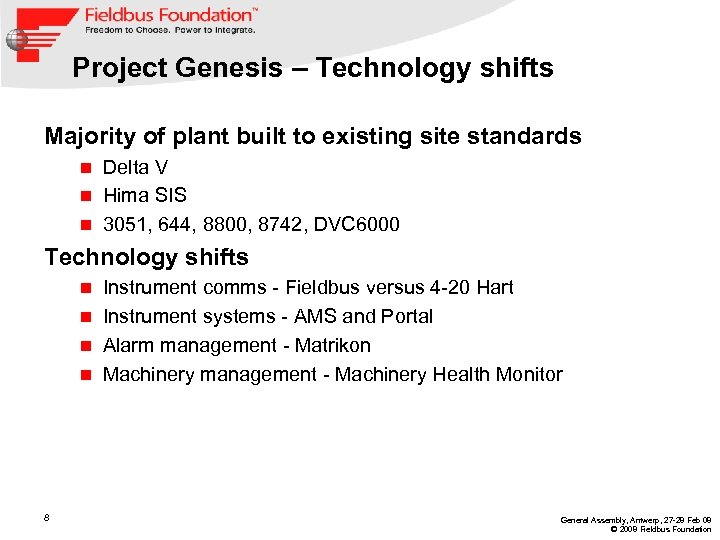 Fieldbus Foundation™
Freedom to Choose. Power to Integrate.

Project Genesis – Technology shifts

Majority of plant built to existing site standards

- Delta V
- Hima SIS
- 3051, 644, 8800, 8742, DVC6000

Technology shifts

- Instrument comms - Fieldbus versus 4-20 Hart
- Instrument systems - AMS and Portal
- Alarm management - Matrikon
- Machinery management - Machinery Health Monitor

8

General Assembly, Antwerp, 27-28 Feb 09
© 2009 Fieldbus Foundation